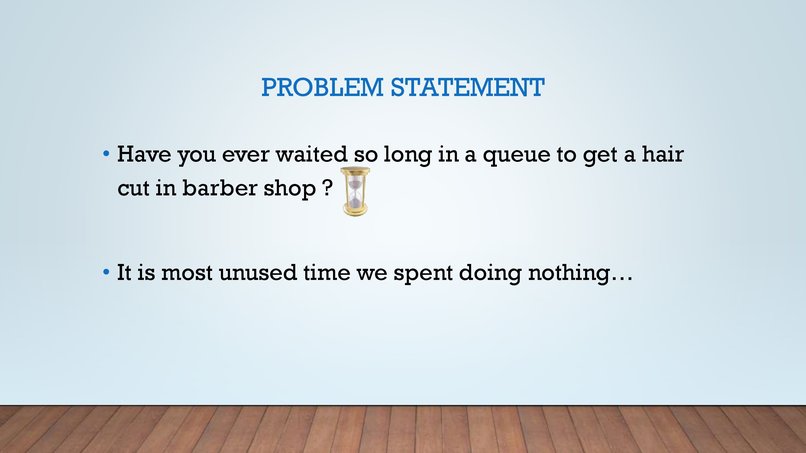 PROBLEM STATEMENT

• Have you ever waited so long in a queue to get a hair cut in barber shop ?

• It is most unused time we spent doing nothing…